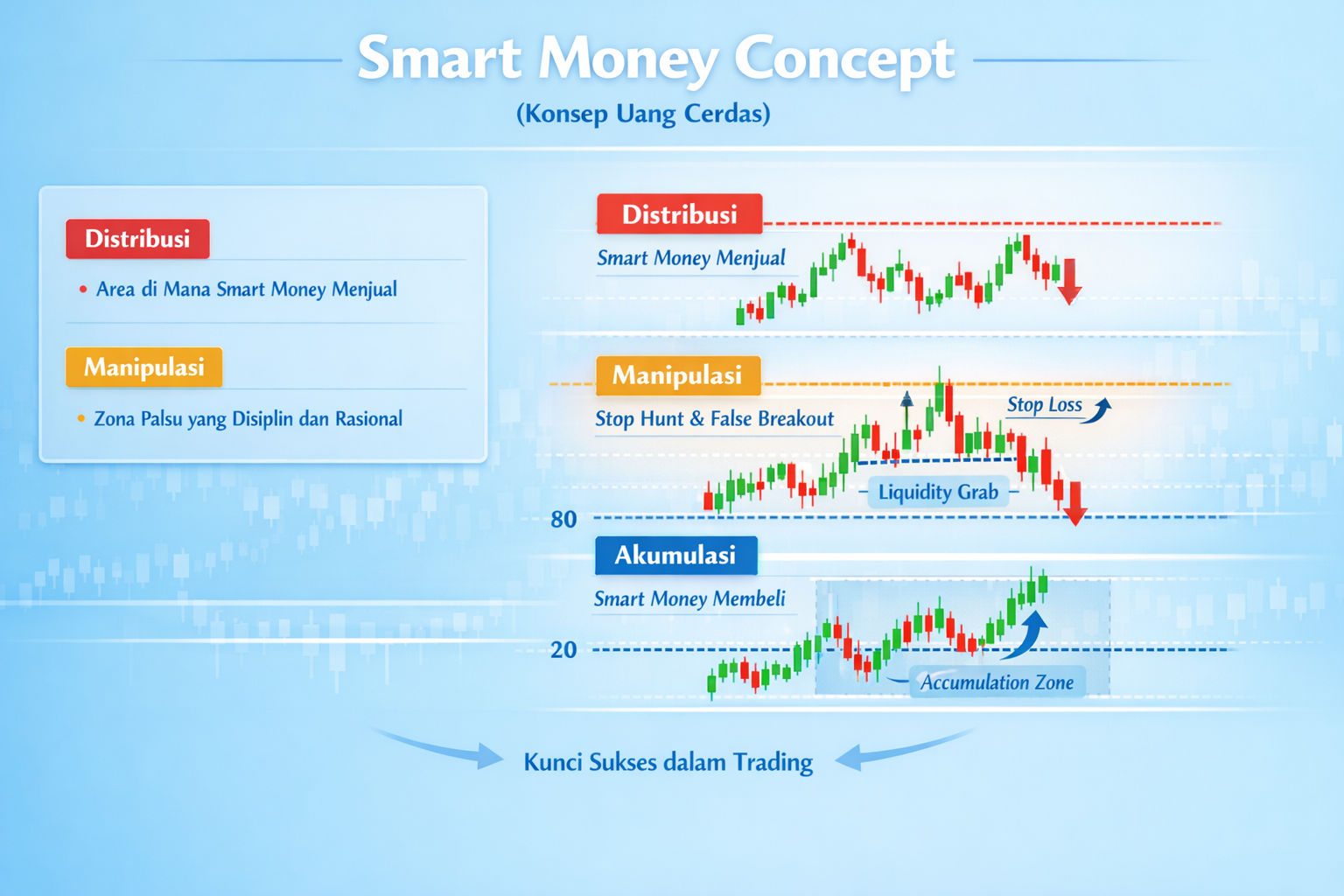 Smart Money Concept
(Konsep Uang Cerdas)

Distribusi
• Area di Mana Smart Money Menjual

Manipulasi
• Zona Palsu yang Disiplin dan Rasional

Distribusi
Smart Money Menjual

Manipulasi
Stop Hunt & False Breakout
Stop Loss
Liquidity Grab
80

Akumulasi
Smart Money Membeli
20
Accumulation Zone

Kunci Sukses dalam Trading